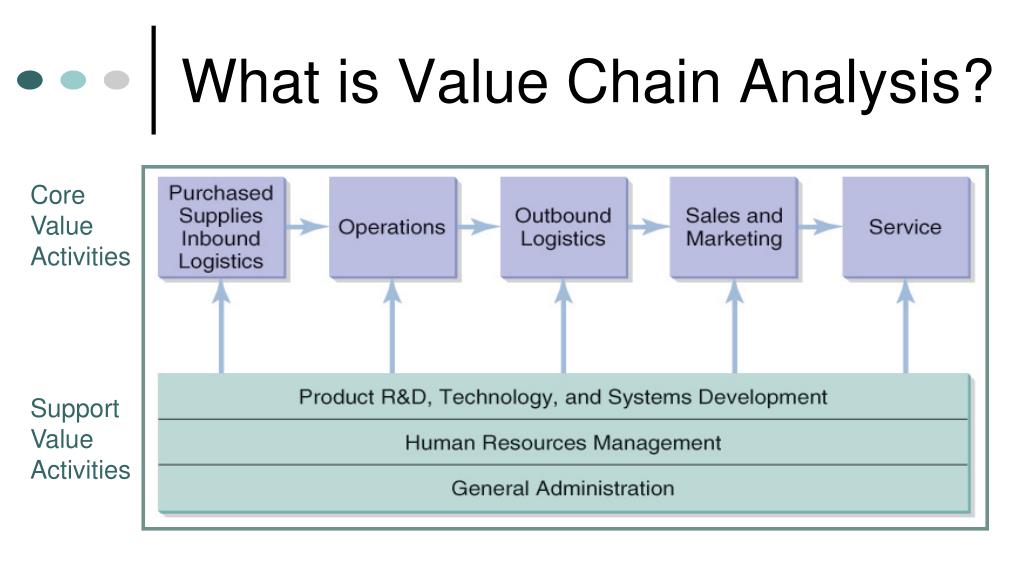 What is Value Chain Analysis?

Core Value Activities

Purchased Supplies Inbound Logistics

Operations

Outbound Logistics

Sales and Marketing

Service

Support Value Activities

Product R&D, Technology, and Systems Development

Human Resources Management

General Administration